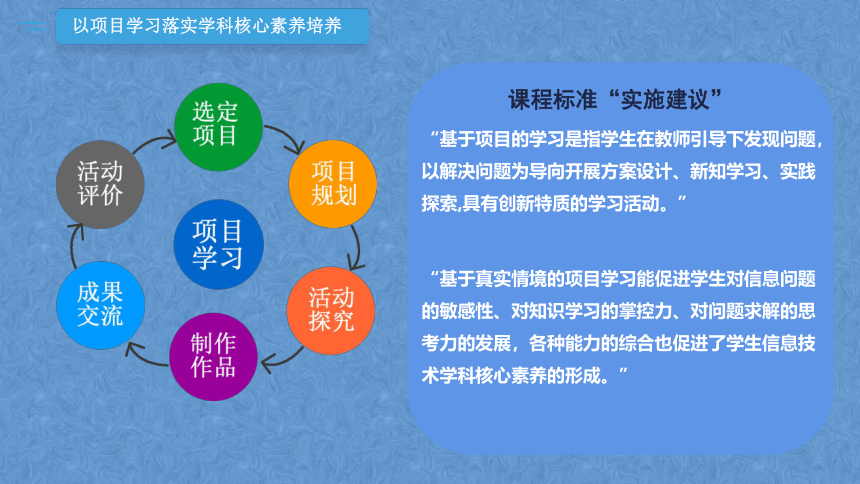 以项目学习落实学科核心素养培养

选定项目

项目规划

活动探究

制作作品

成果交流

活动评价

项目学习

课程标准“实施建议”

“基于项目的学习是指学生在教师引导下发现问题，以解决问题为导向开展方案设计、新知学习、实践探索,具有创新特质的学习活动。”

“基于真实情境的项目学习能促进学生对信息问题的敏感性、对知识学习的掌控力、对问题求解的思考力的发展，各种能力的综合也促进了学生信息技术学科核心素养的形成。”